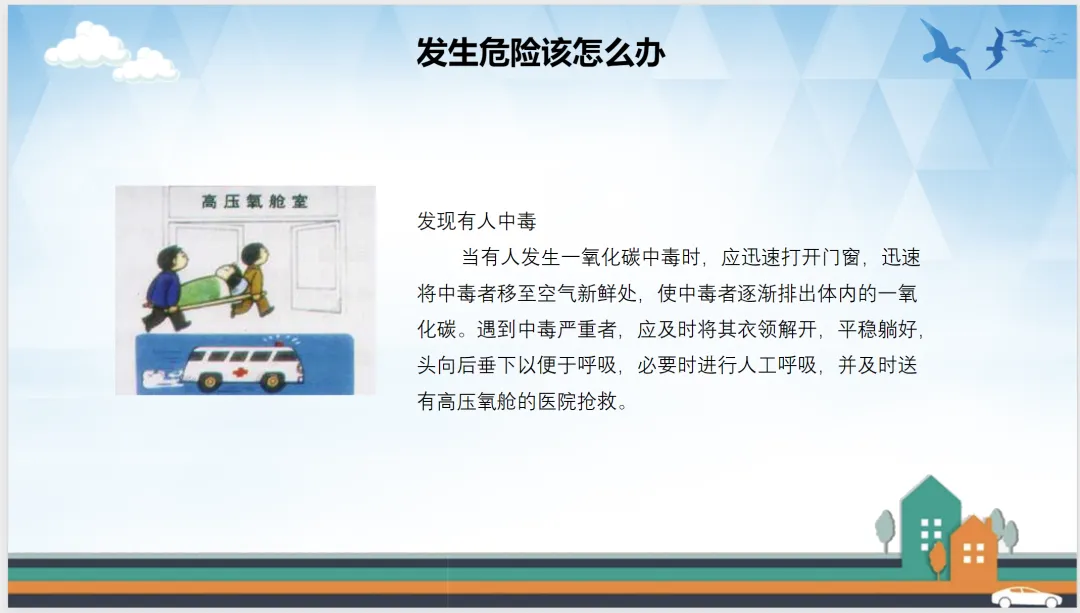 发生危险该怎么办

高压氧舱室

发现有人中毒

当有人发生一氧化碳中毒时，应迅速打开门窗，迅速将中毒者移至空气新鲜处，使中毒者逐渐排出体内的一氧化碳。遇到中毒严重者，应及时将其衣领解开，平稳躺好，头向后垂下以便于呼吸，必要时进行人工呼吸，并及时送有高压氧舱的医院抢救。